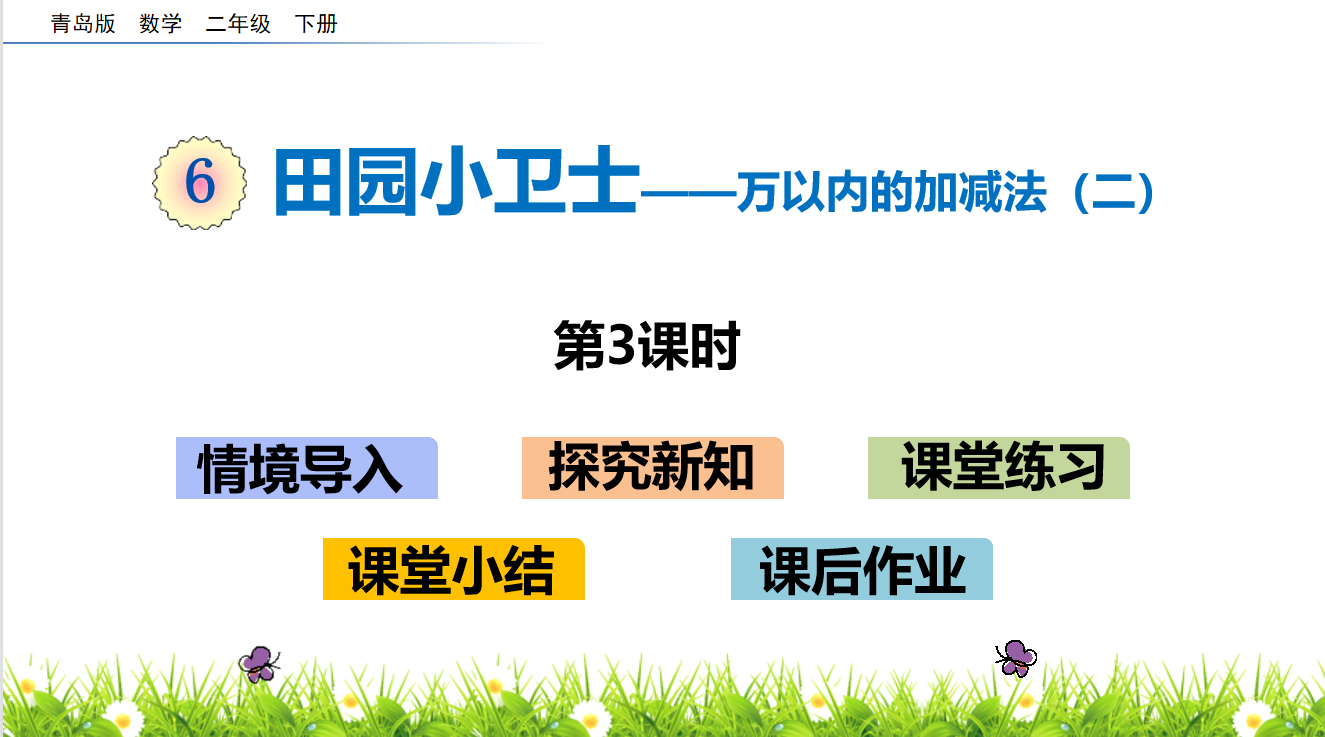 青岛版 数学 二年级 下册

6 田园小卫士——万以内的加减法（二）

第3课时

情境导入 探究新知 课堂练习

课堂小结 课后作业